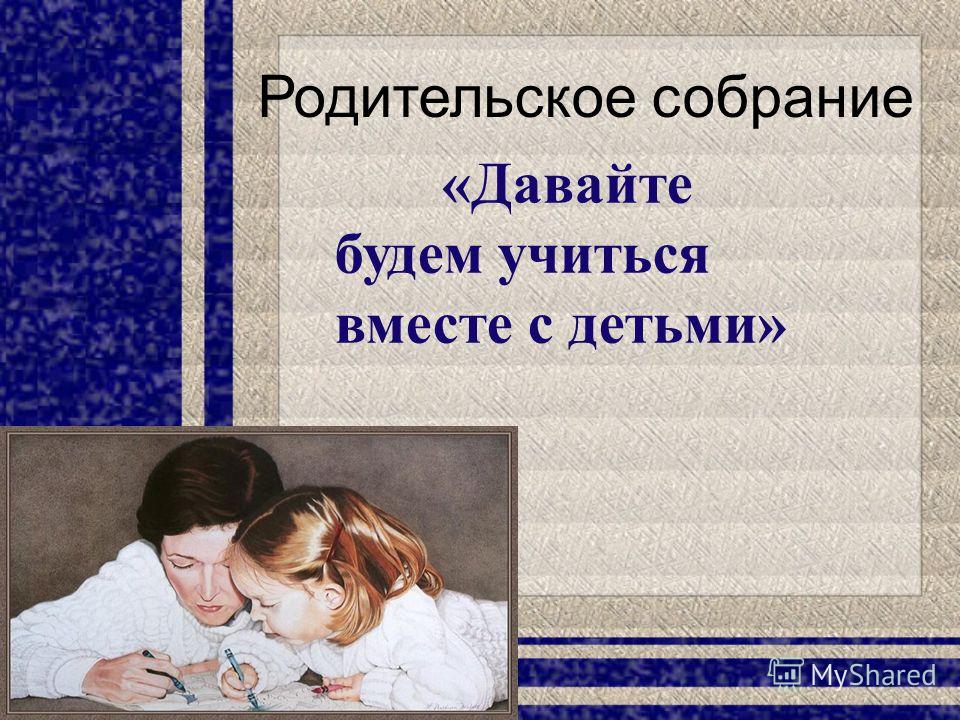 Родительское собрание

«Давайте будем учиться вместе с детьми»

MyShared